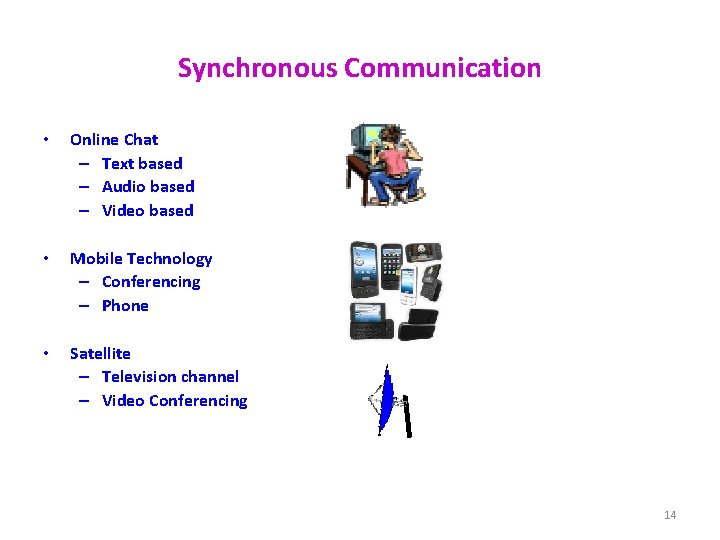 Synchronous Communication

• Online Chat
  – Text based
  – Audio based
  – Video based

• Mobile Technology
  – Conferencing
  – Phone

• Satellite
  – Television channel
  – Video Conferencing

14